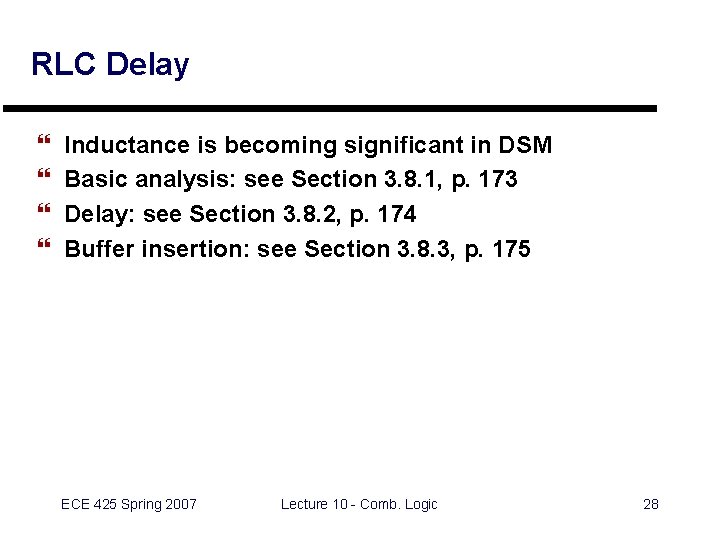 RLC Delay

❝ Inductance is becoming significant in DSM
❝ Basic analysis: see Section 3.8.1, p. 173
❝ Delay: see Section 3.8.2, p. 174
❝ Buffer insertion: see Section 3.8.3, p. 175

ECE 425 Spring 2007 Lecture 10 - Comb. Logic 28